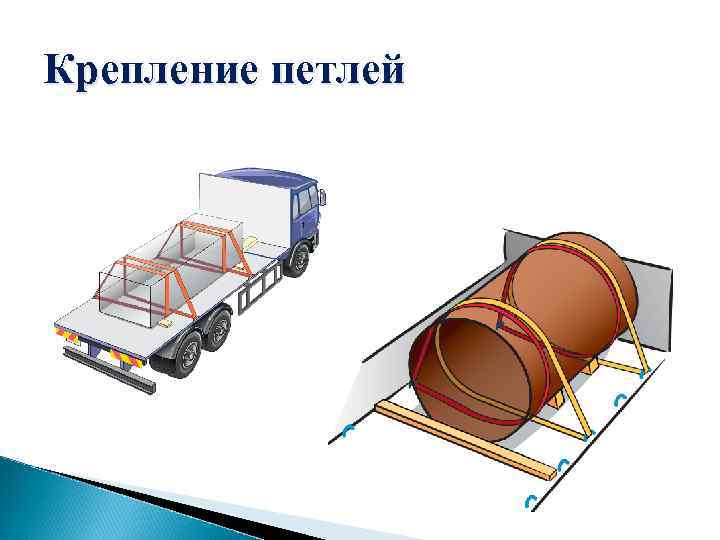 Крепление петлей